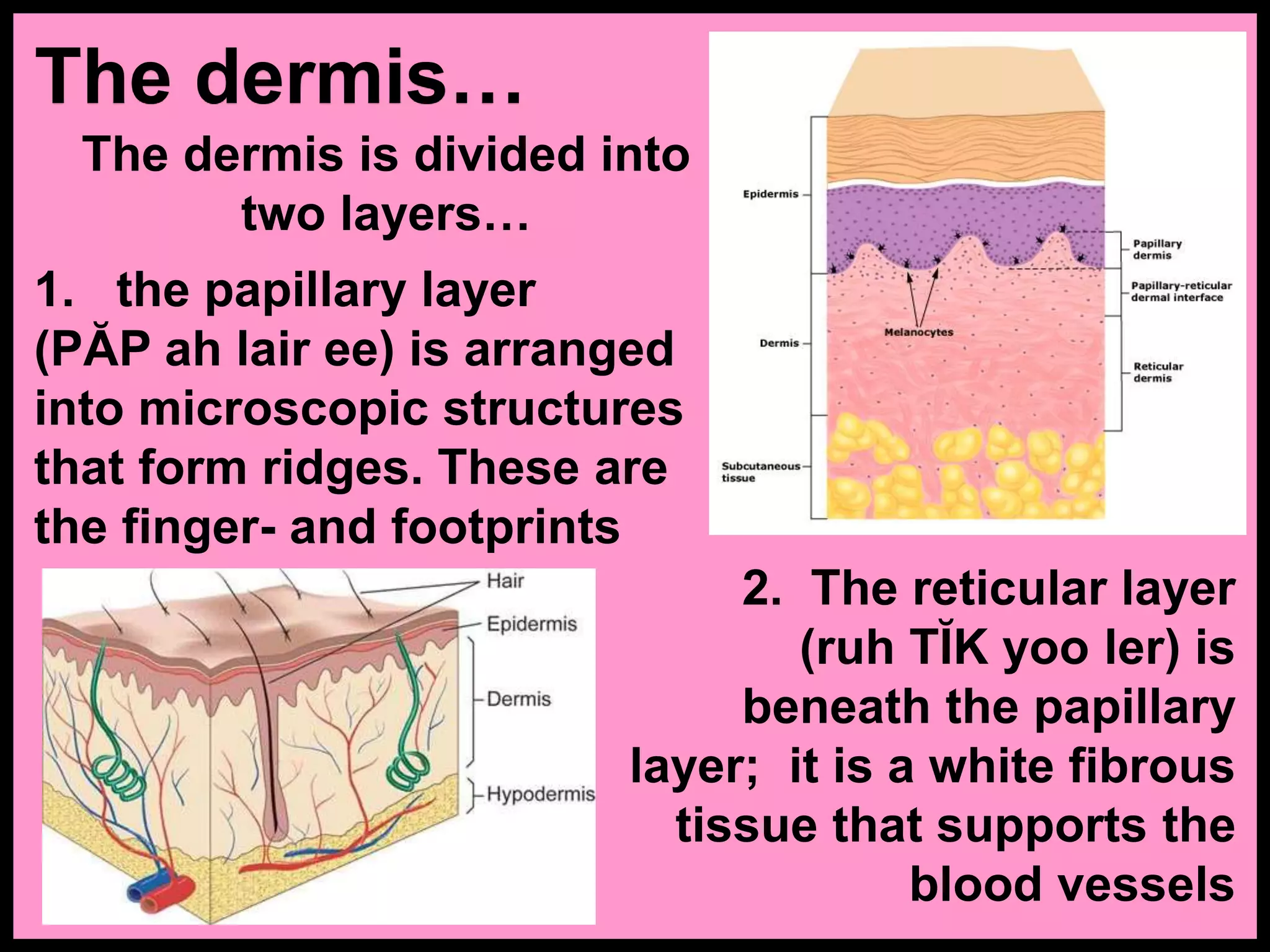 The dermis…

The dermis is divided into two layers…

1. the papillary layer (PĂP ah lair ee) is arranged into microscopic structures that form ridges. These are the finger- and footprints

Epidermis
Dermis
Subcutaneous tissue
Melanocytes
Papillary dermis
Papillary-reticular dermal interface
Reticular dermis

Hair
Epidermis
Dermis
Hypodermis

2. The reticular layer (ruh TĬK yoo ler) is beneath the papillary layer; it is a white fibrous tissue that supports the blood vessels